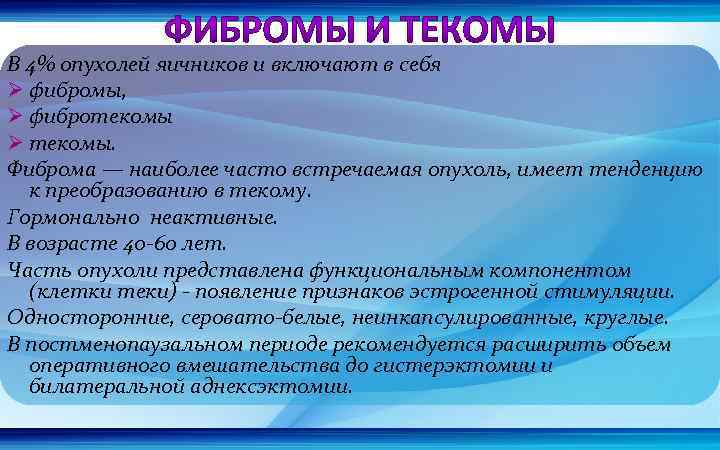 ФИБРОМЫ И ТЕКОМЫ

В 4% опухолей яичников и включают в себя

➢ фибромы,

➢ фибротекомы

➢ текомы.

Фиброма — наиболее часто встречаемая опухоль, имеет тенденцию к преобразованию в текому.

Гормонально неактивные.

В возрасте 40-60 лет.

Часть опухоли представлена функциональным компонентом (клетки теки) - появление признаков эстрогенной стимуляции.

Односторонние, серовато-белые, неинкапсулированные, круглые.

В постменопаузальном периоде рекомендуется расширить объем оперативного вмешательства до гистерэктомии и билатеральной аднексэктомии.